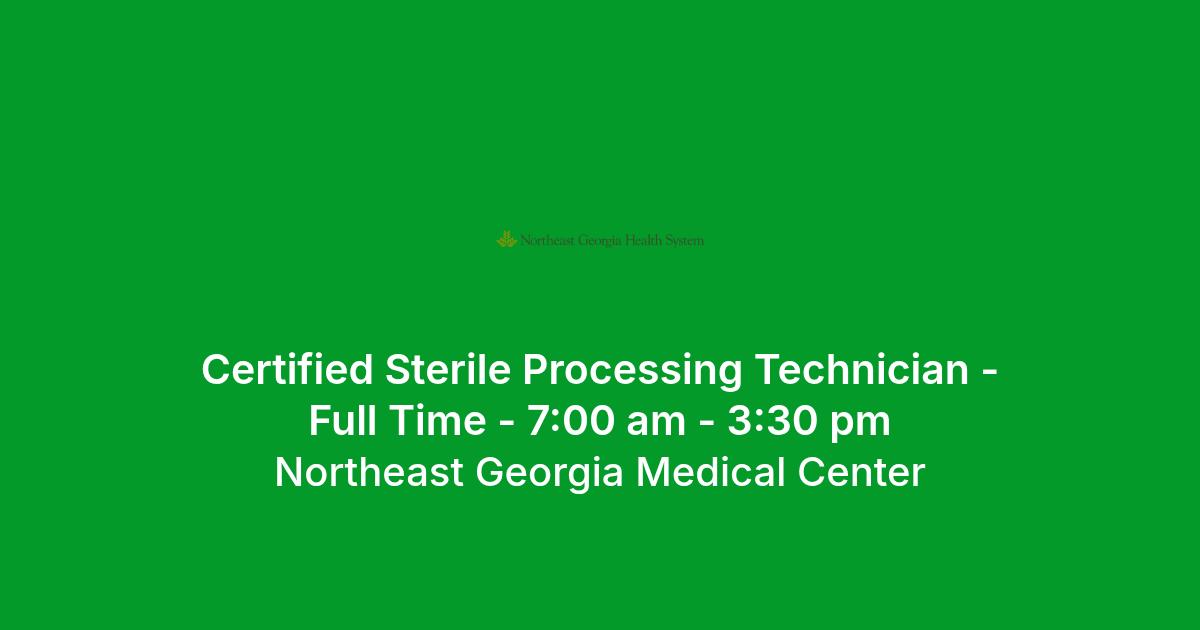 Northeast Georgia Health System

Certified Sterile Processing Technician - Full Time - 7:00 am - 3:30 pm

Northeast Georgia Medical Center